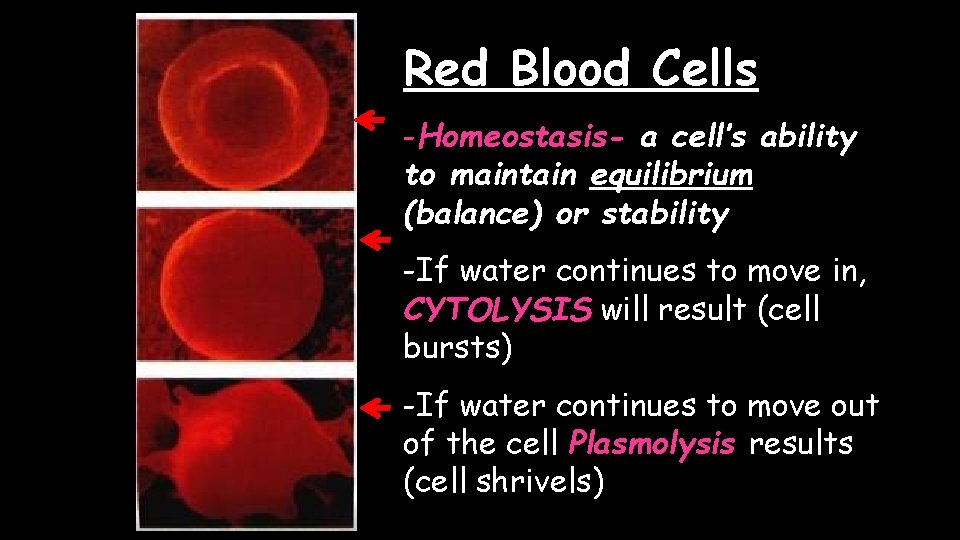 Red Blood Cells

-Homeostasis- a cell's ability to maintain equilibrium (balance) or stability

-If water continues to move in, CYTOLYSIS will result (cell bursts)

-If water continues to move out of the cell Plasmolysis results (cell shrivels)